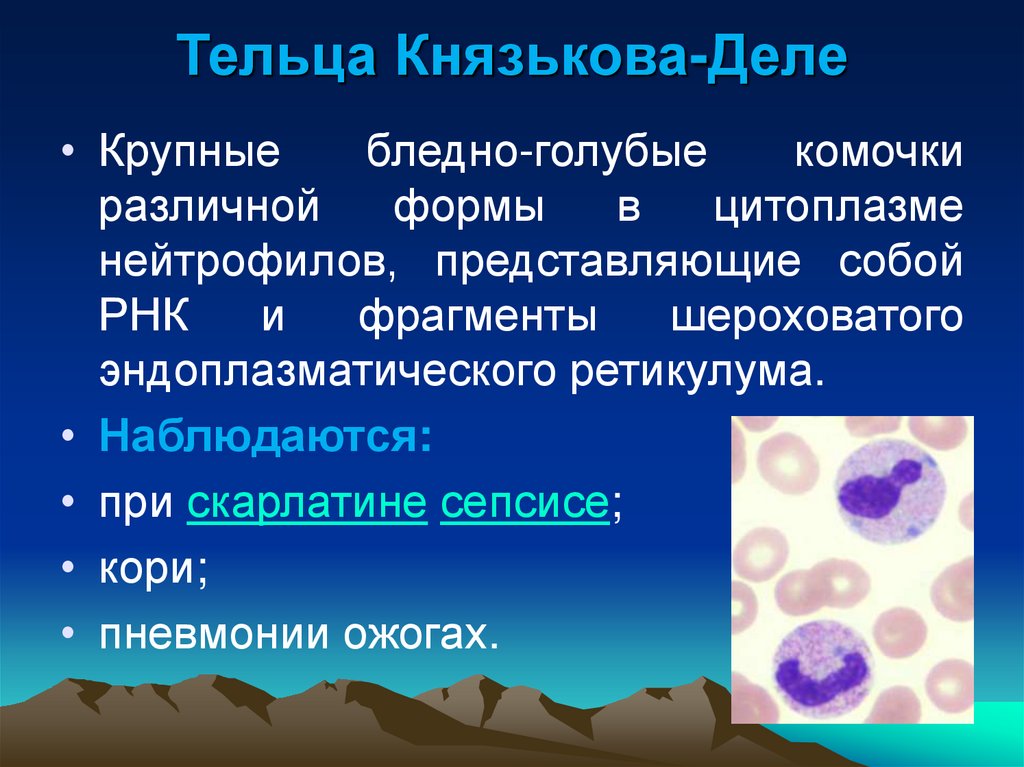 Тельца Князькова-Деле

• Крупные бледно-голубые комочки различной формы в цитоплазме нейтрофилов, представляющие собой РНК и фрагменты шероховатого эндоплазматического ретикулума.

• Наблюдаются:

• при скарлатине сепсисе;

• кори;

• пневмонии ожогах.